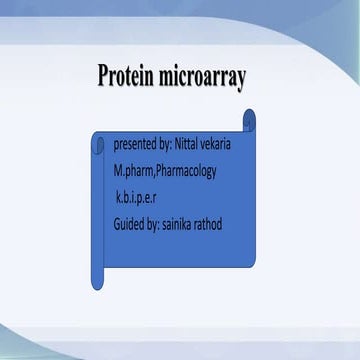 Protein microarray

presented by: Nittal vekaria

M.pharm,Pharmacology

k.b.i.p.e.r

Guided by: sainika rathod